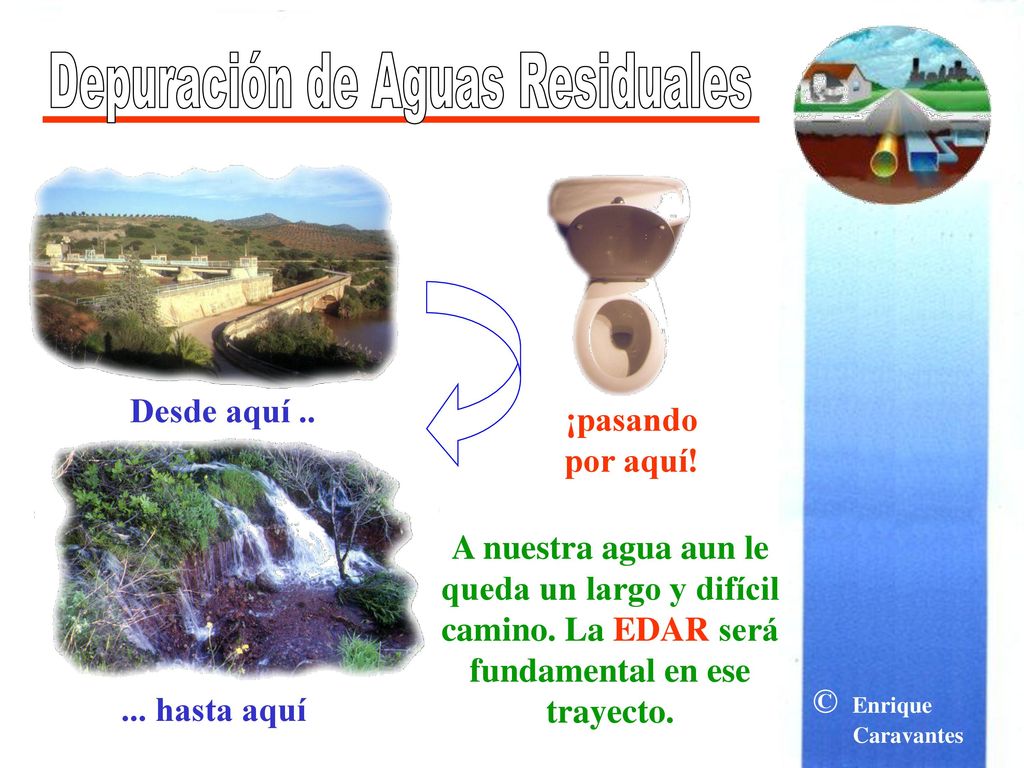 Depuración de Aguas Residuales

Desde aquí ..

¡pasando por aquí!

... hasta aquí

A nuestra agua aun le queda un largo y difícil camino. La EDAR será fundamental en ese trayecto.

© Enrique Caravantes